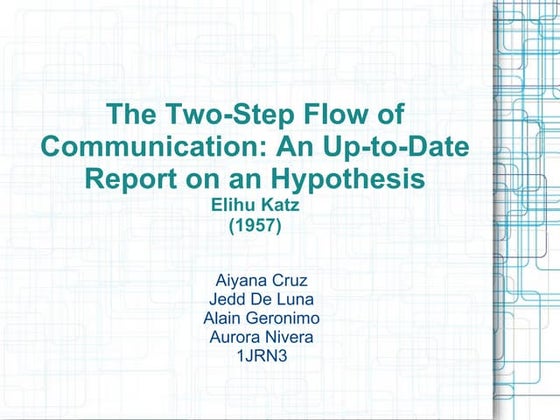 The Two-Step Flow of Communication: An Up-to-Date Report on an Hypothesis
Elihu Katz
(1957)

Aiyana Cruz
Jedd De Luna
Alain Geronimo
Aurora Nivera
1JRN3